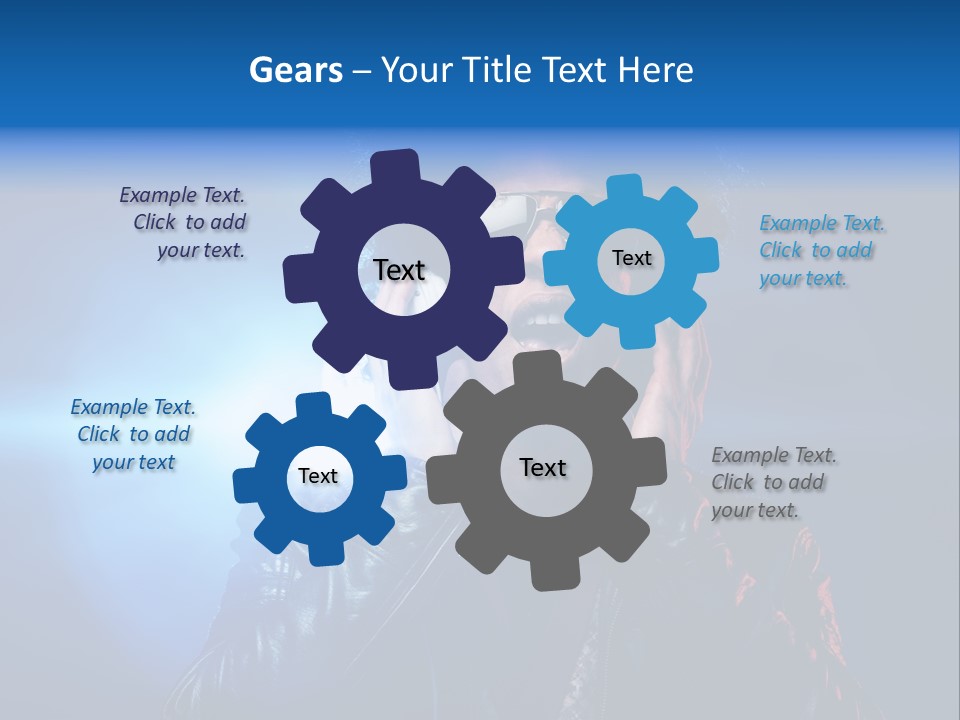 Gears – Your Title Text Here

Example Text. Click to add your text.

Text

Text

Example Text. Click to add your text.

Example Text. Click to add your text

Text

Text

Example Text. Click to add your text.